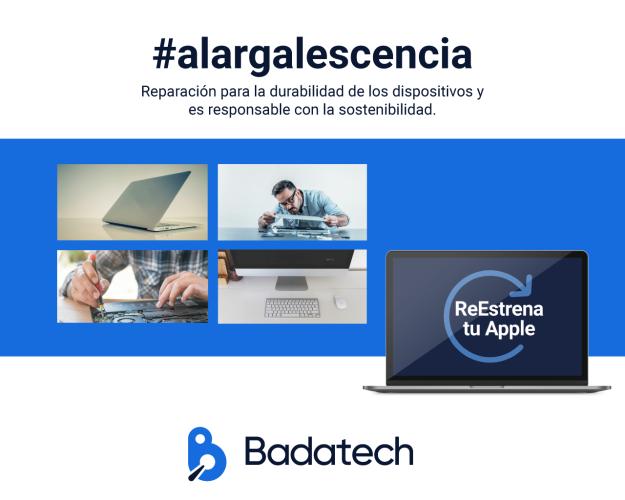 #alargalescencia

Reparación para la durabilidad de los dispositivos y es responsable con la sostenibilidad.

ReEstrena tu Apple

Badatech